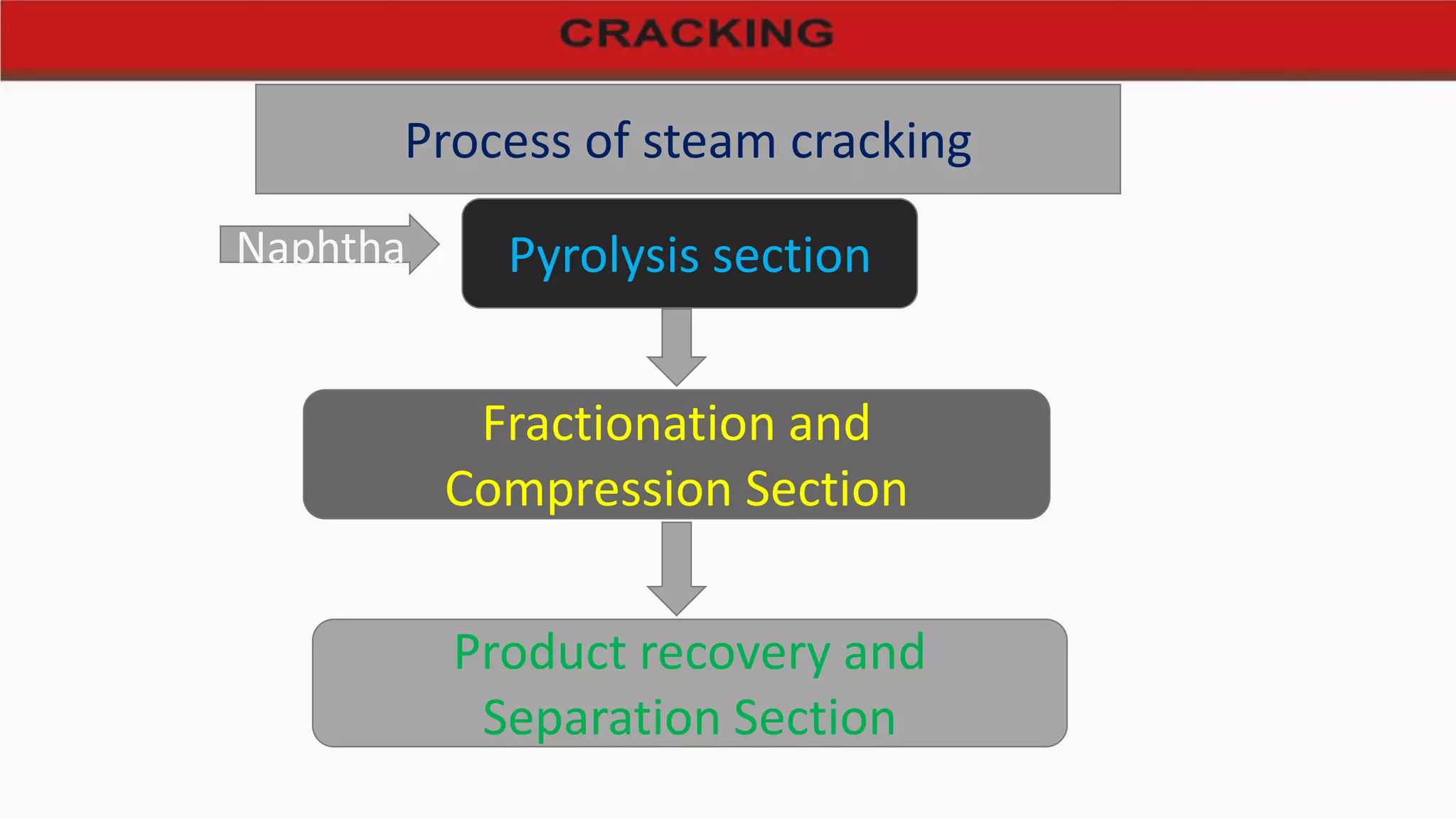 CRACKING

Process of steam cracking

Naphtha

Pyrolysis section

Fractionation and Compression Section

Product recovery and Separation Section